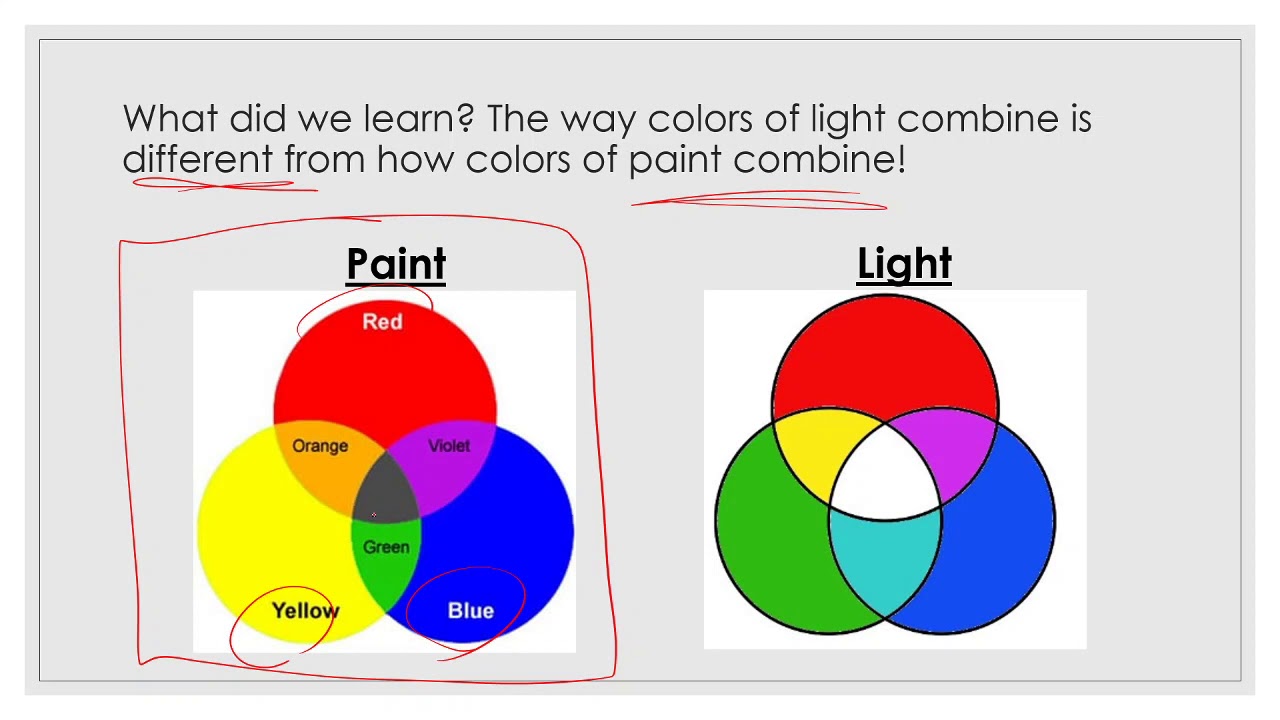 What did we learn? The way colors of light combine is different from how colors of paint combine!

Paint

Red

Orange

Violet

Green

Yellow

Blue

Light